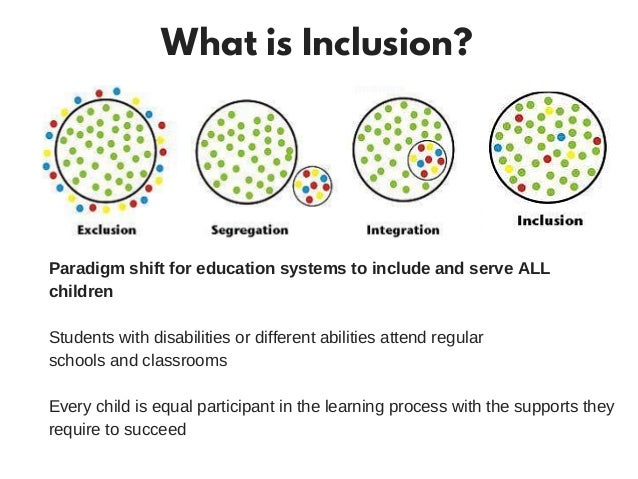 What is Inclusion?

Exclusion

Segregation

Integration

Inclusion

Paradigm shift for education systems to include and serve ALL children

Students with disabilities or different abilities attend regular schools and classrooms

Every child is equal participant in the learning process with the supports they require to succeed